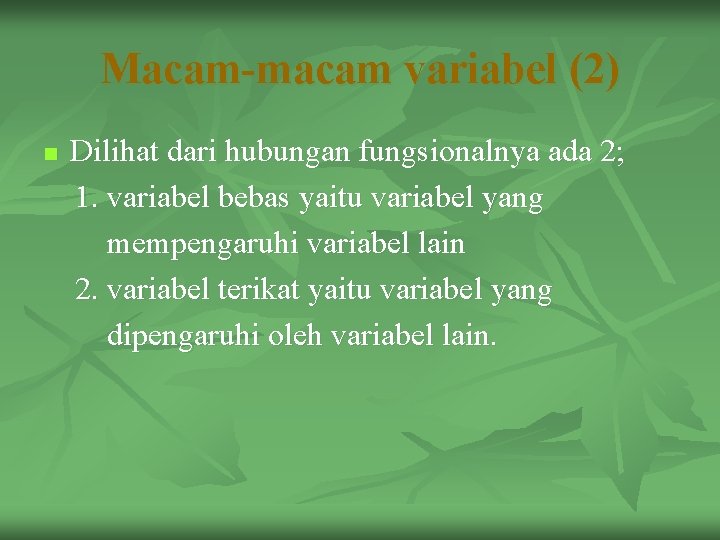 Macam-macam variabel (2)

Dilihat dari hubungan fungsionalnya ada 2;
1. variabel bebas yaitu variabel yang mempengaruhi variabel lain
2. variabel terikat yaitu variabel yang dipengaruhi oleh variabel lain.